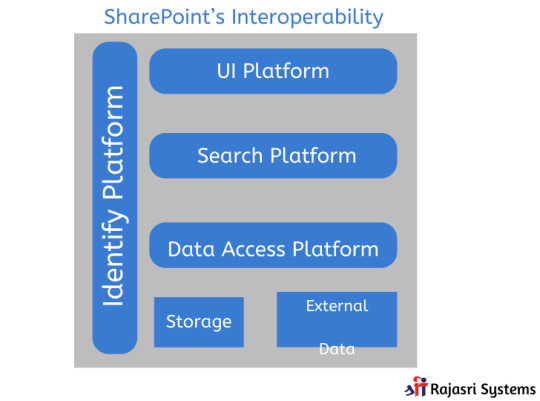 SharePoint's Interoperability

Identify Platform

UI Platform

Search Platform

Data Access Platform

Storage

External

Data

Rajasri Systems